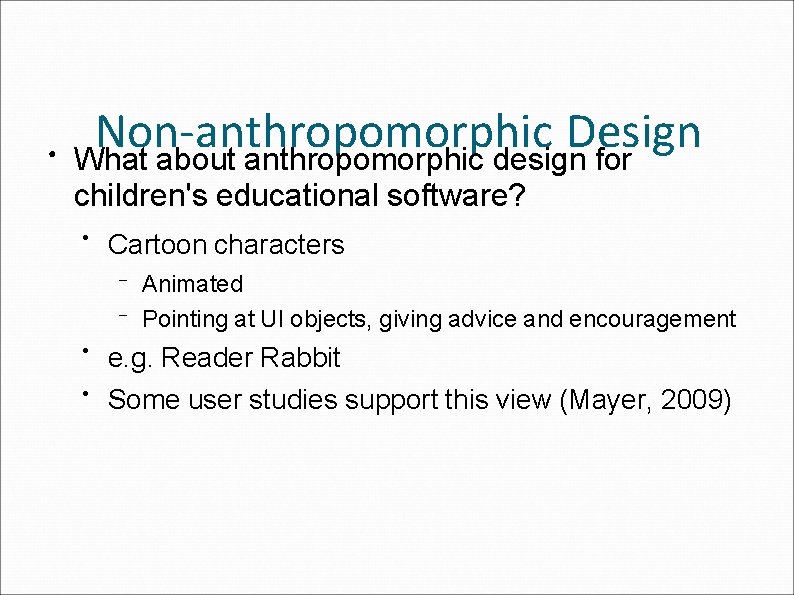 Non-anthropomorphic Design

• What about anthropomorphic design for children's educational software?

• Cartoon characters

– Animated

– Pointing at UI objects, giving advice and encouragement

• e.g. Reader Rabbit

• Some user studies support this view (Mayer, 2009)